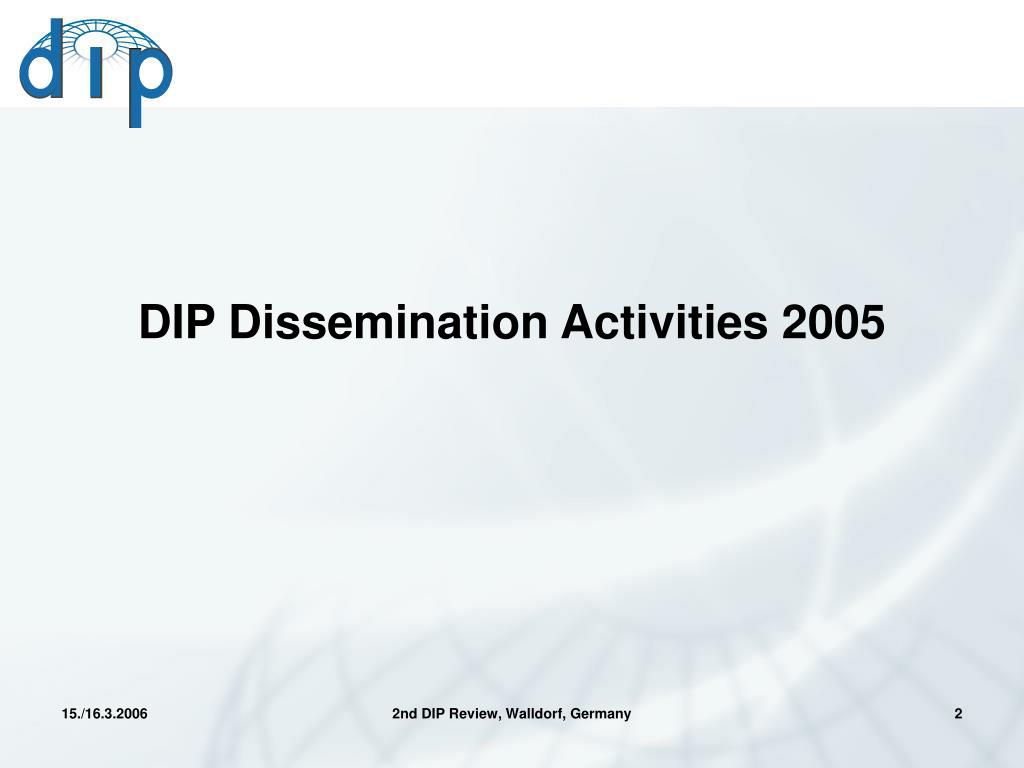 dip

DIP Dissemination Activities 2005

15./16.3.2006

2nd DIP Review, Walldorf, Germany

2